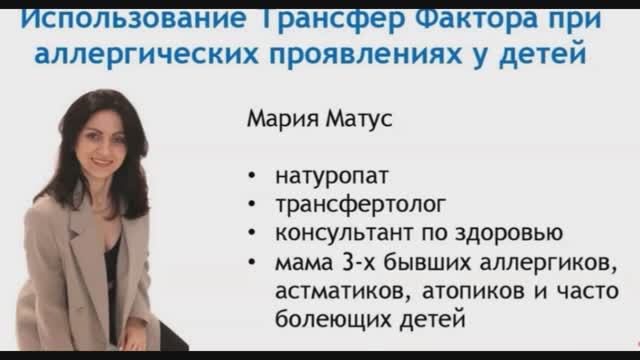 Использование Трансфер Фактора при аллергических проявлениях у детей

Мария Матус

• натуропат
• трансфертолог
• консультант по здоровью
• мама 3-х бывших аллергиков, астматиков, атопиков и часто болеющих детей